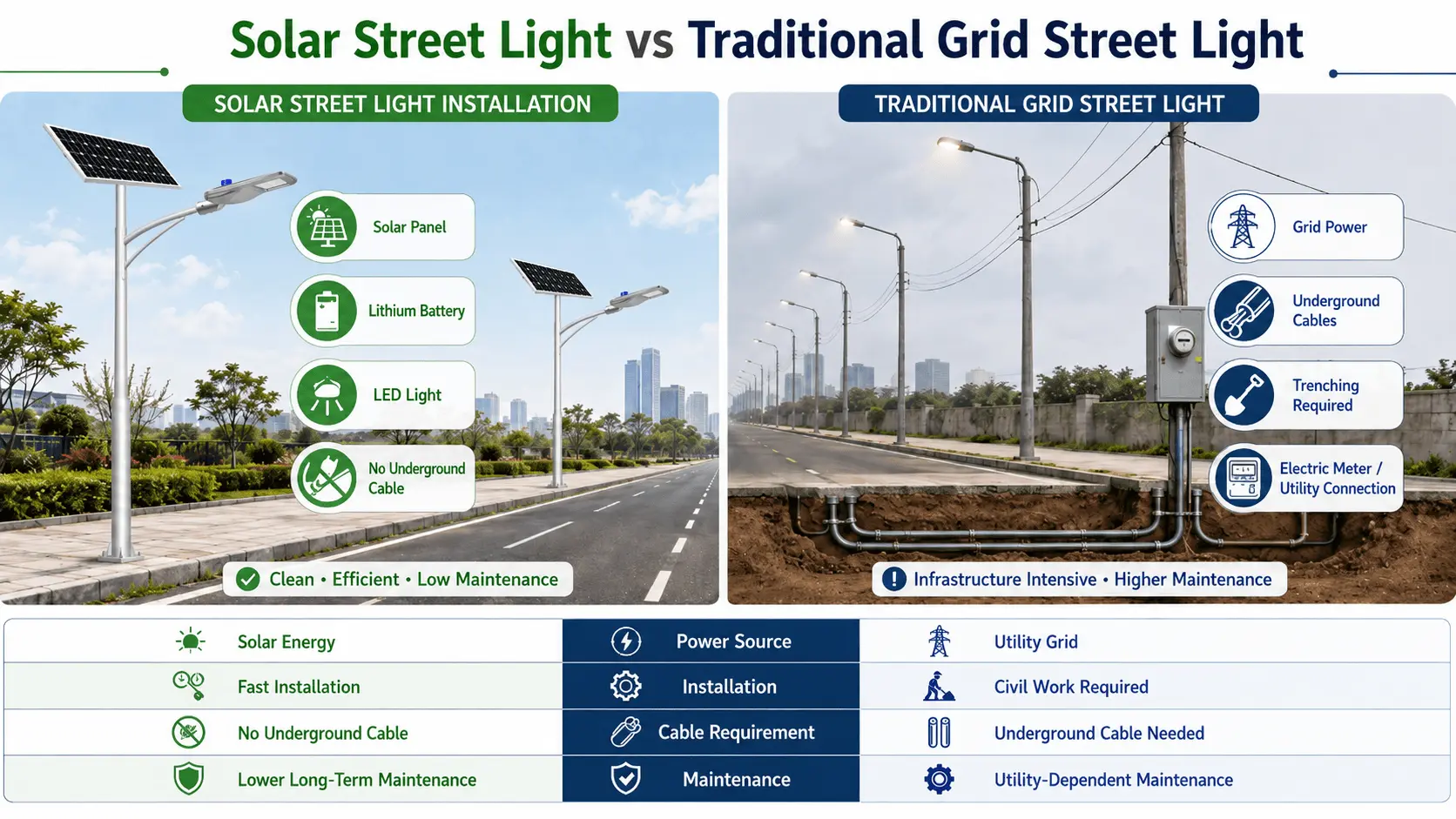 Solar Street Light vs Traditional Grid Street Light

SOLAR STREET LIGHT INSTALLATION

Solar Panel

Lithium Battery

LED Light

No Underground Cable

Clean • Efficient • Low Maintenance

TRADITIONAL GRID STREET LIGHT

Grid Power

Underground Cables

Trenching Required

Electric Meter / Utility Connection

Infrastructure Intensive • Higher Maintenance

| Solar Energy | Power Source | Utility Grid |
|---|---|---|
| Fast Installation | Installation | Civil Work Required |
| No Underground Cable | Cable Requirement | Underground Cable Needed |
| Lower Long-Term Maintenance | Maintenance | Utility-Dependent Maintenance |